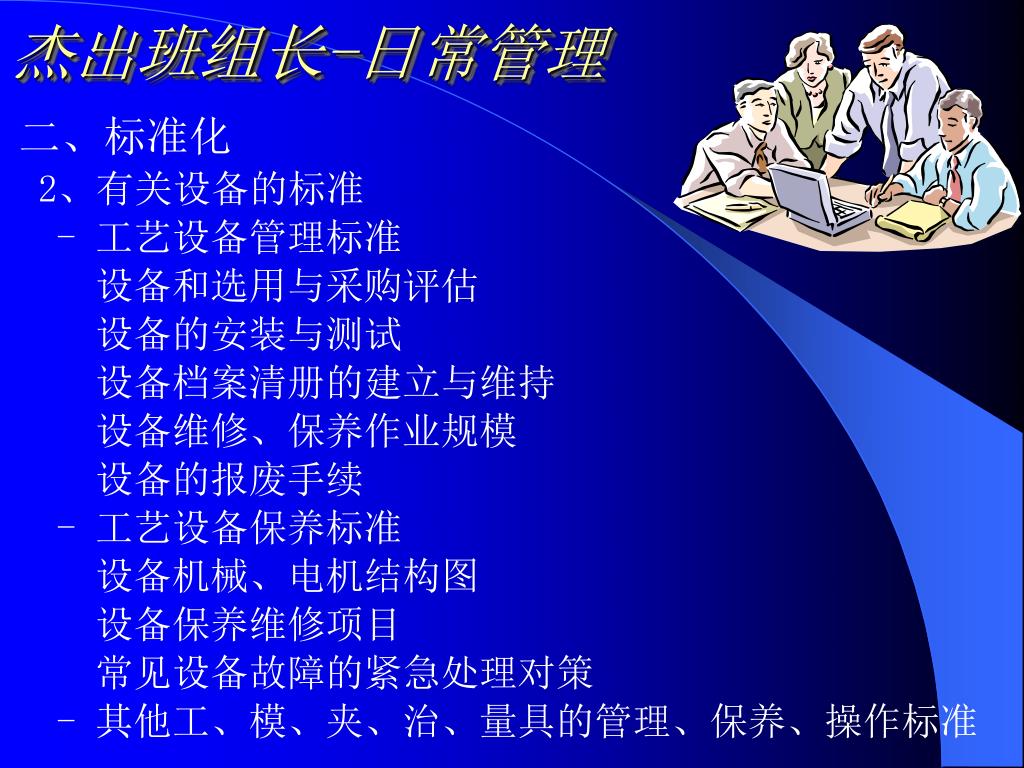 杰出班组长-日常管理

二、标准化

2、有关设备的标准

- 工艺设备管理标准

设备和选用与采购评估

设备的安装与测试

设备档案清册的建立与维持

设备维修、保养作业规模

设备的报废手续

- 工艺设备保养标准

设备机械、电机结构图

设备保养维修项目

常见设备故障的紧急处理对策

- 其他工、模、夹、治、量具的管理、保养、操作标准